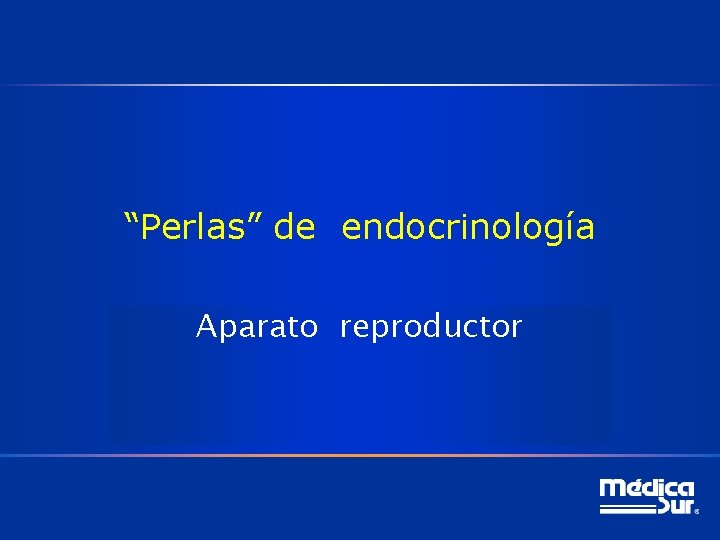 “Perlas” de endocrinología

Aparato reproductor

Médica Sur